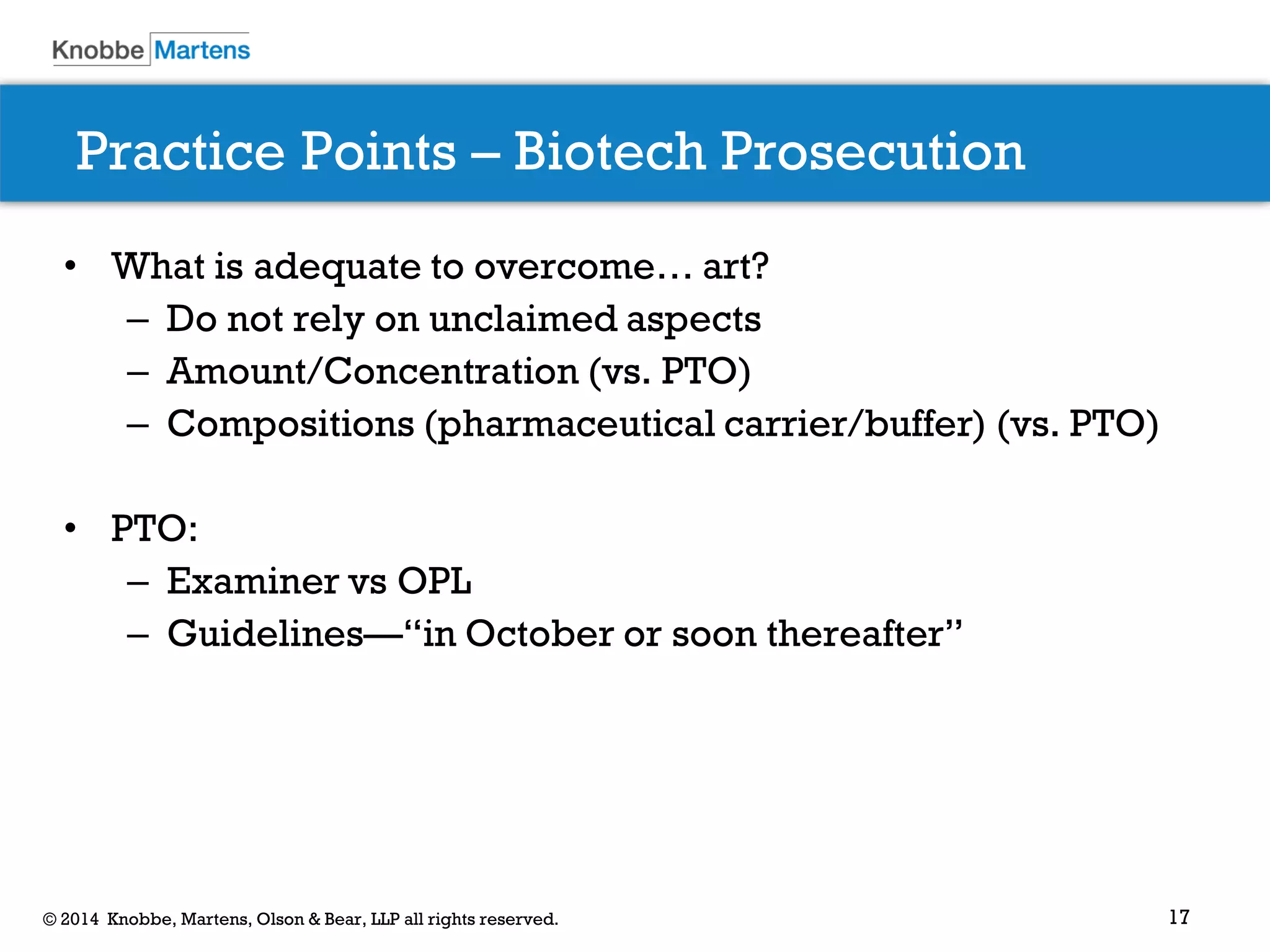 Knobbe Martens

Practice Points – Biotech Prosecution

• What is adequate to overcome… art?
– Do not rely on unclaimed aspects
– Amount/Concentration (vs. PTO)
– Compositions (pharmaceutical carrier/buffer) (vs. PTO)

• PTO:
– Examiner vs OPL
– Guidelines—“in October or soon thereafter”

© 2014 Knobbe, Martens, Olson & Bear, LLP all rights reserved.

17